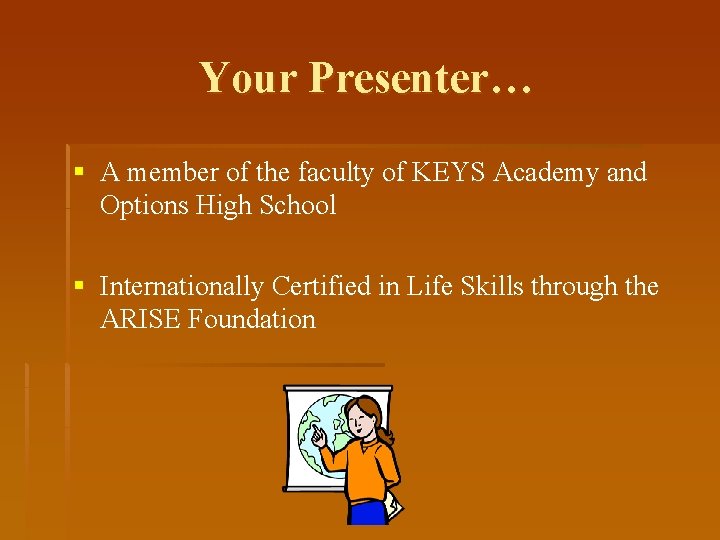 Your Presenter…

▪ A member of the faculty of KEYS Academy and Options High School

▪ Internationally Certified in Life Skills through the ARISE Foundation